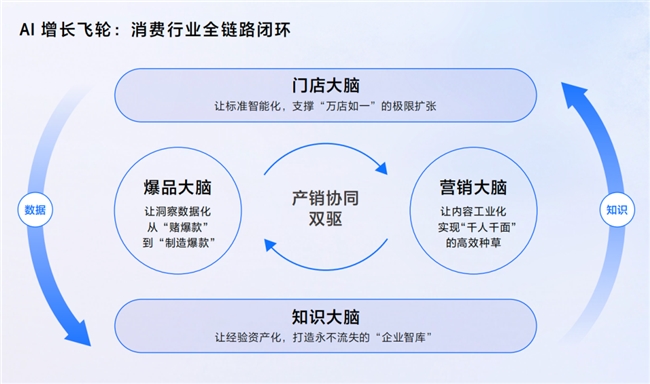 AI 增长飞轮：消费行业全链路闭环

门店大脑
让标准智能化，支撑“万店如一”的极限扩张

数据

爆品大脑
让洞察数据化
从“赌爆款”
到“制造爆款”

产销协同
双驱

营销大脑
让内容工业化
实现“千人千面”
的高效种草

知识

知识大脑
让经验资产化，打造永不流失的“企业智库”